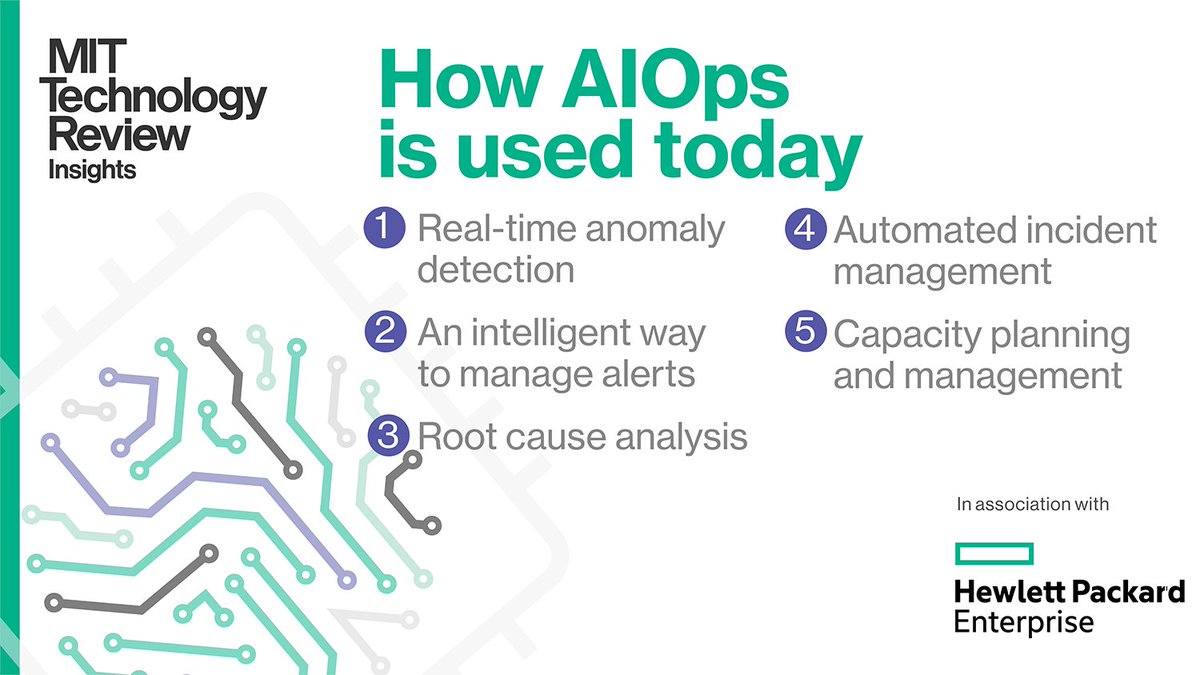 MIT Technology Review Insights

How AIOps is used today

1 Real-time anomaly detection

2 An intelligent way to manage alerts

3 Root cause analysis

4 Automated incident management

5 Capacity planning and management

In association with

Hewlett Packard Enterprise